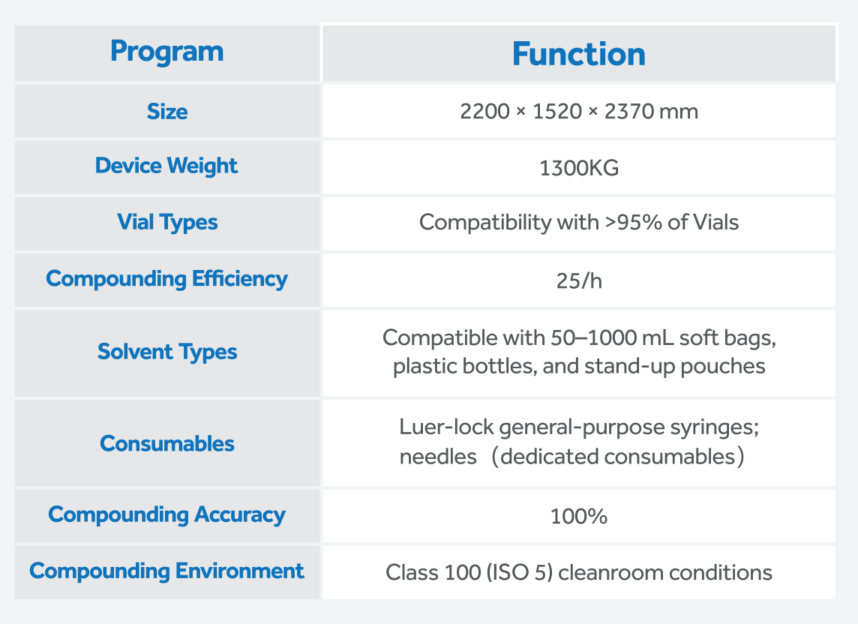 | Program | Function |
|---|---|
| Size | 2200 × 1520 × 2370 mm |
| Device Weight | 1300KG |
| Vial Types | Compatibility with >95% of Vials |
| Compounding Efficiency | 25/h |
| Solvent Types | Compatible with 50–1000 mL soft bags, plastic bottles, and stand-up pouches |
| Consumables | Luer-lock general-purpose syringes; needles （dedicated consumables） |
| Compounding Accuracy | 100% |
| Compounding Environment | Class 100 (ISO 5) cleanroom conditions |